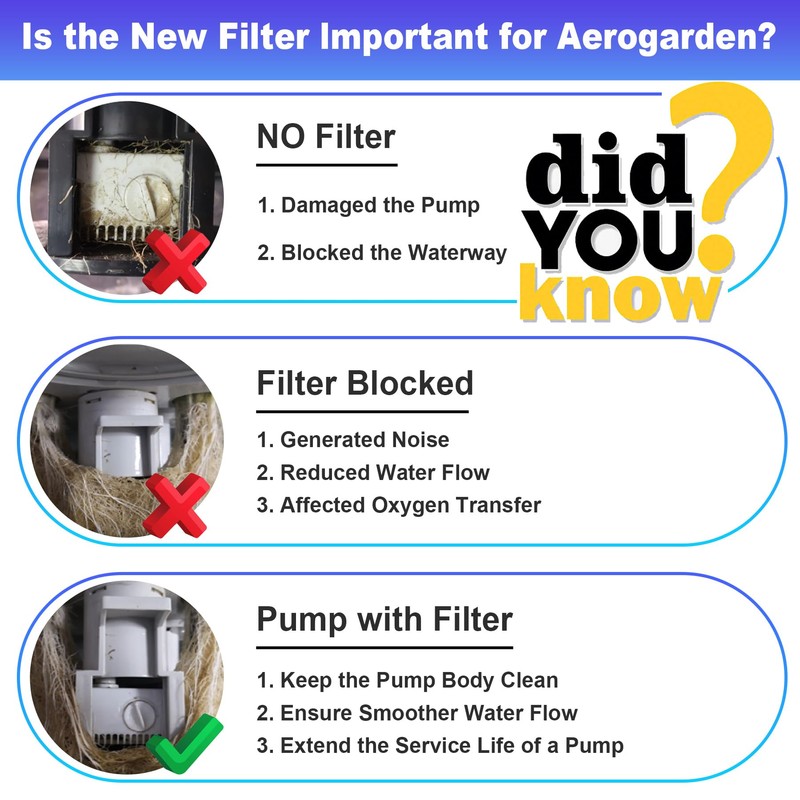 Is the New Filter Important for Aerogarden?

NO Filter

1. Damaged the Pump

2. Blocked the Waterway

did YOU know?

Filter Blocked

1. Generated Noise
2. Reduced Water Flow
3. Affected Oxygen Transfer

Pump with Filter

1. Keep the Pump Body Clean
2. Ensure Smoother Water Flow
3. Extend the Service Life of a Pump